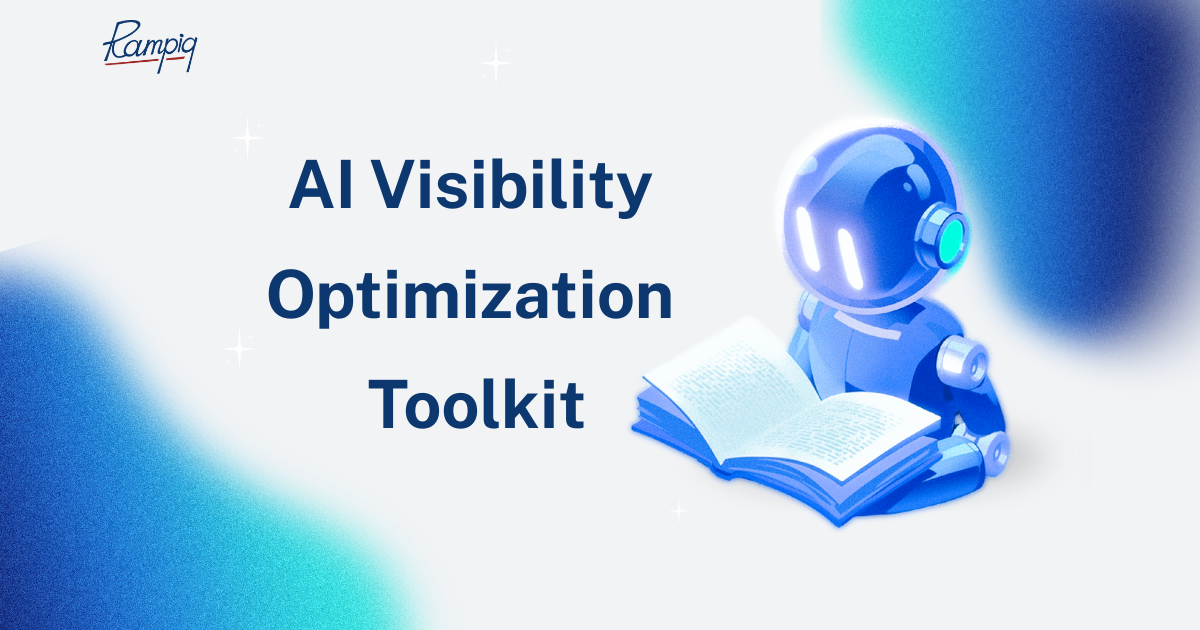 Rampiq

AI Visibility Optimization Toolkit